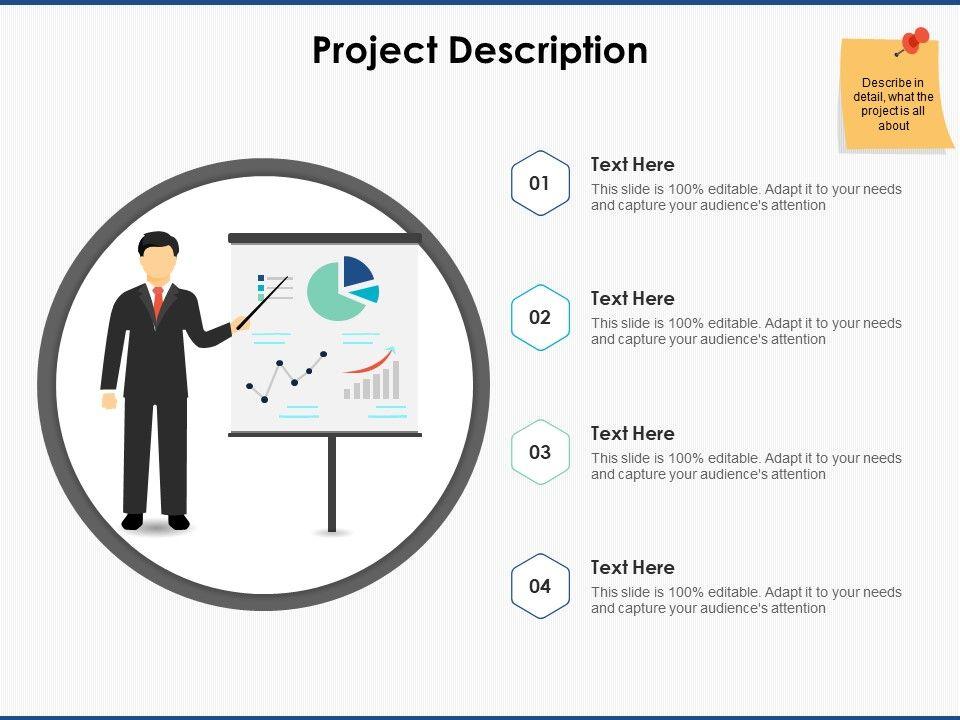 Project Description

Describe in detail, what the project is all about

01
Text Here
This slide is 100% editable. Adapt it to your needs and capture your audience's attention

02
Text Here
This slide is 100% editable. Adapt it to your needs and capture your audience's attention

03
Text Here
This slide is 100% editable. Adapt it to your needs and capture your audience's attention

04
Text Here
This slide is 100% editable. Adapt it to your needs and capture your audience's attention